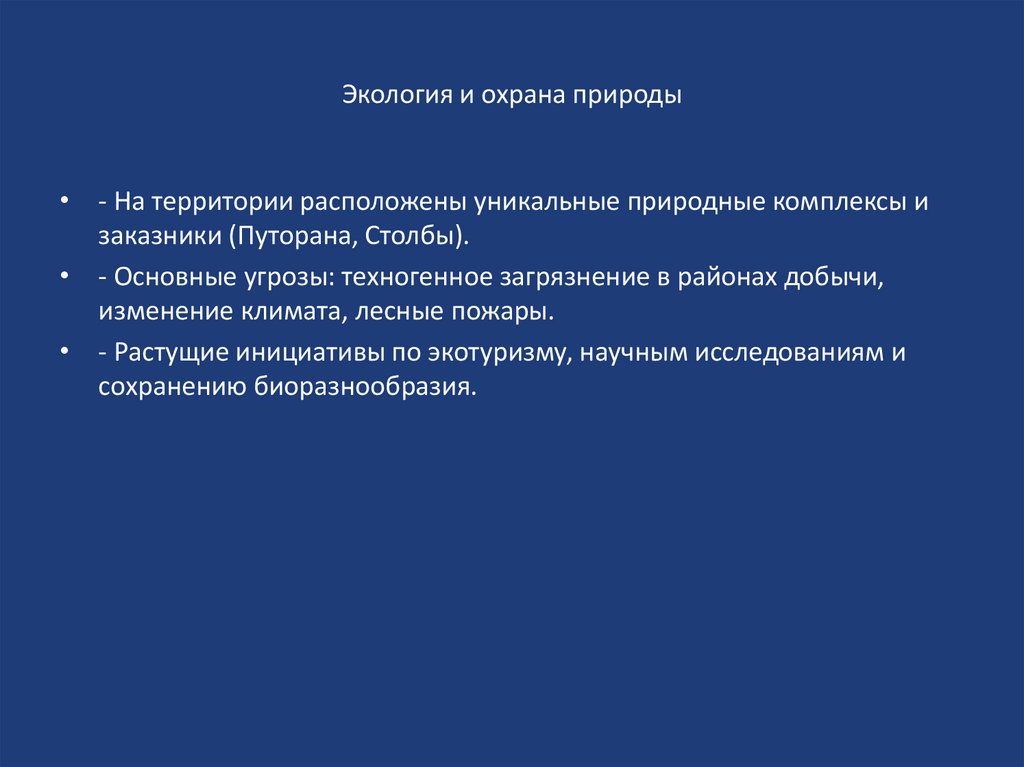 Экология и охрана природы

• - На территории расположены уникальные природные комплексы и заказники (Путорана, Столбы).

• - Основные угрозы: техногенное загрязнение в районах добычи, изменение климата, лесные пожары.

• - Растущие инициативы по экотуризму, научным исследованиям и сохранению биоразнообразия.